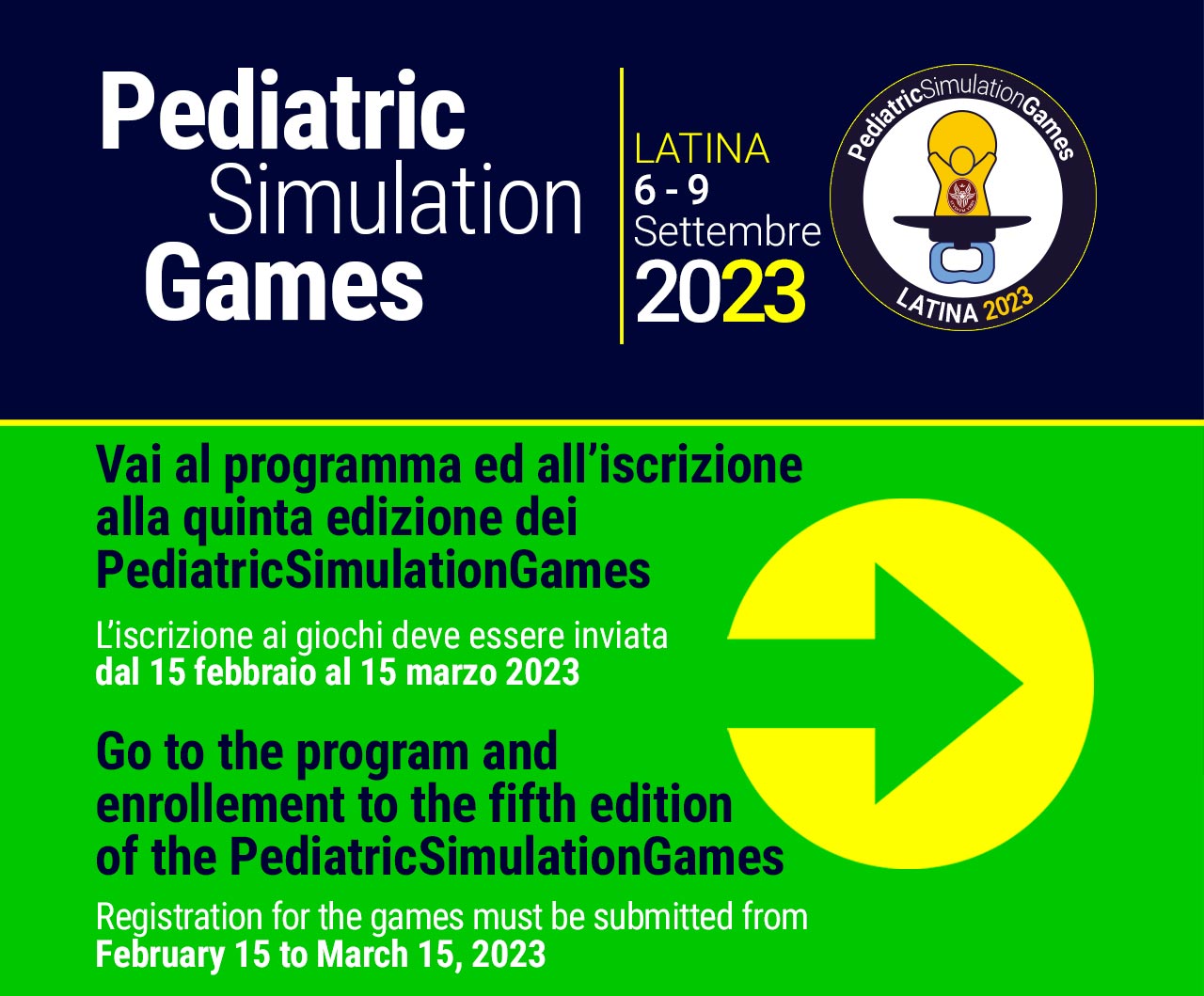 Pediatric Simulation Games

LATINA
6 - 9
Settembre
2023

PediatricSimulationGames
LATINA 2023

Vai al programma ed all'iscrizione alla quinta edizione dei PediatricSimulationGames

L'iscrizione ai giochi deve essere inviata dal 15 febbraio al 15 marzo 2023

Go to the program and enrollement to the fifth edition of the PediatricSimulationGames

Registration for the games must be submitted from February 15 to March 15, 2023